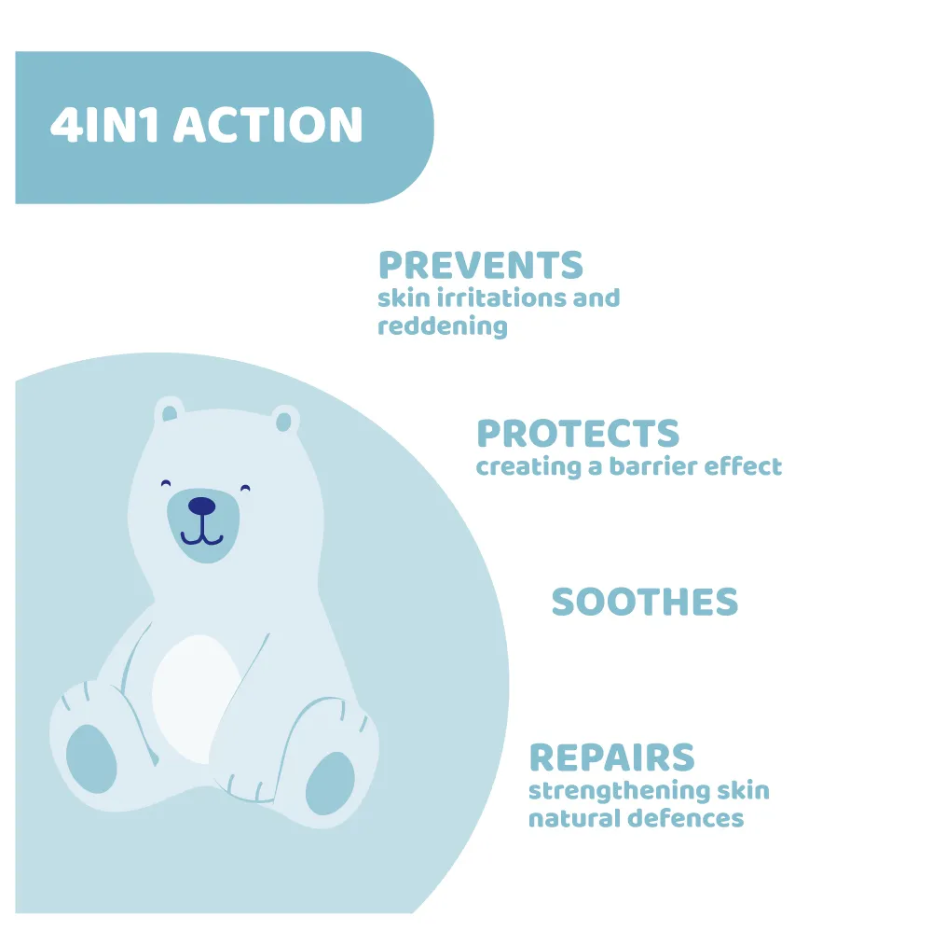 4IN1 ACTION

PREVENTS
skin irritations and reddening

PROTECTS
creating a barrier effect

SOOTHES

REPAIRS
strengthening skin natural defences